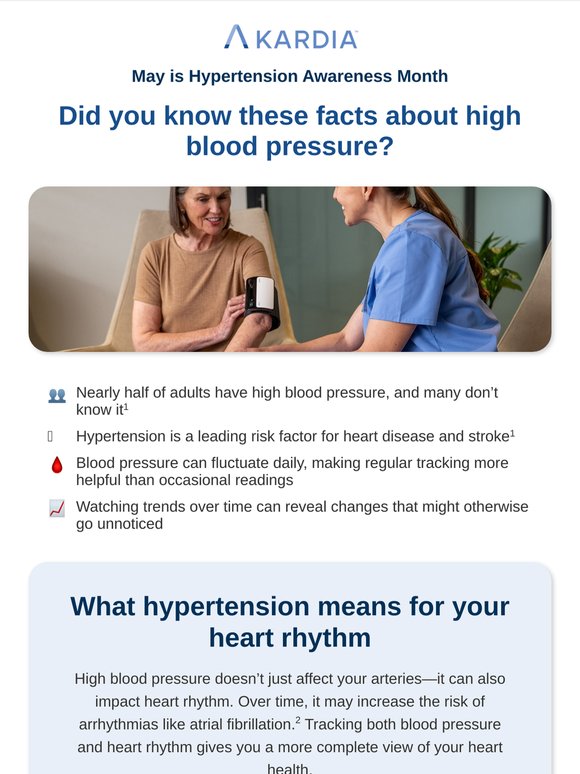 KARDIA

May is Hypertension Awareness Month

Did you know these facts about high blood pressure?

Nearly half of adults have high blood pressure, and many don't know it$^1$

Hypertension is a leading risk factor for heart disease and stroke$^1$

Blood pressure can fluctuate daily, making regular tracking more helpful than occasional readings

Watching trends over time can reveal changes that might otherwise go unnoticed

What hypertension means for your heart rhythm

High blood pressure doesn't just affect your arteries—it can also impact heart rhythm. Over time, it may increase the risk of arrhythmias like atrial fibrillation.$^2$ Tracking both blood pressure and heart rhythm gives you a more complete view of your heart health.